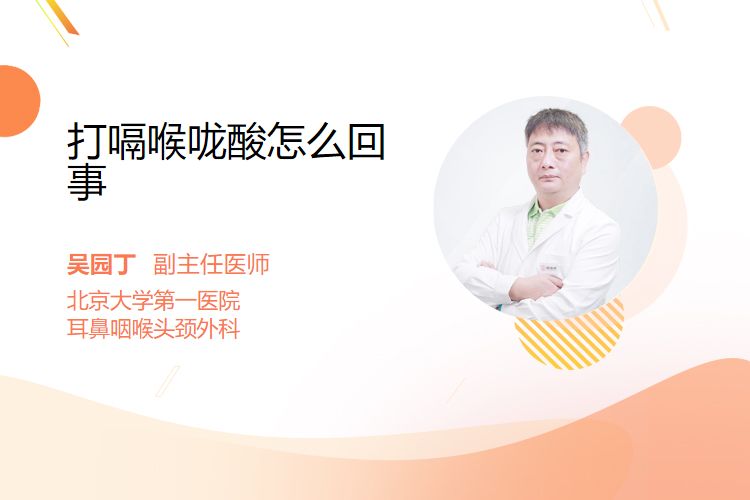 打嗝喉咙酸怎么回事

吴园丁 副主任医师

北京大学第一医院
耳鼻咽喉头颈外科